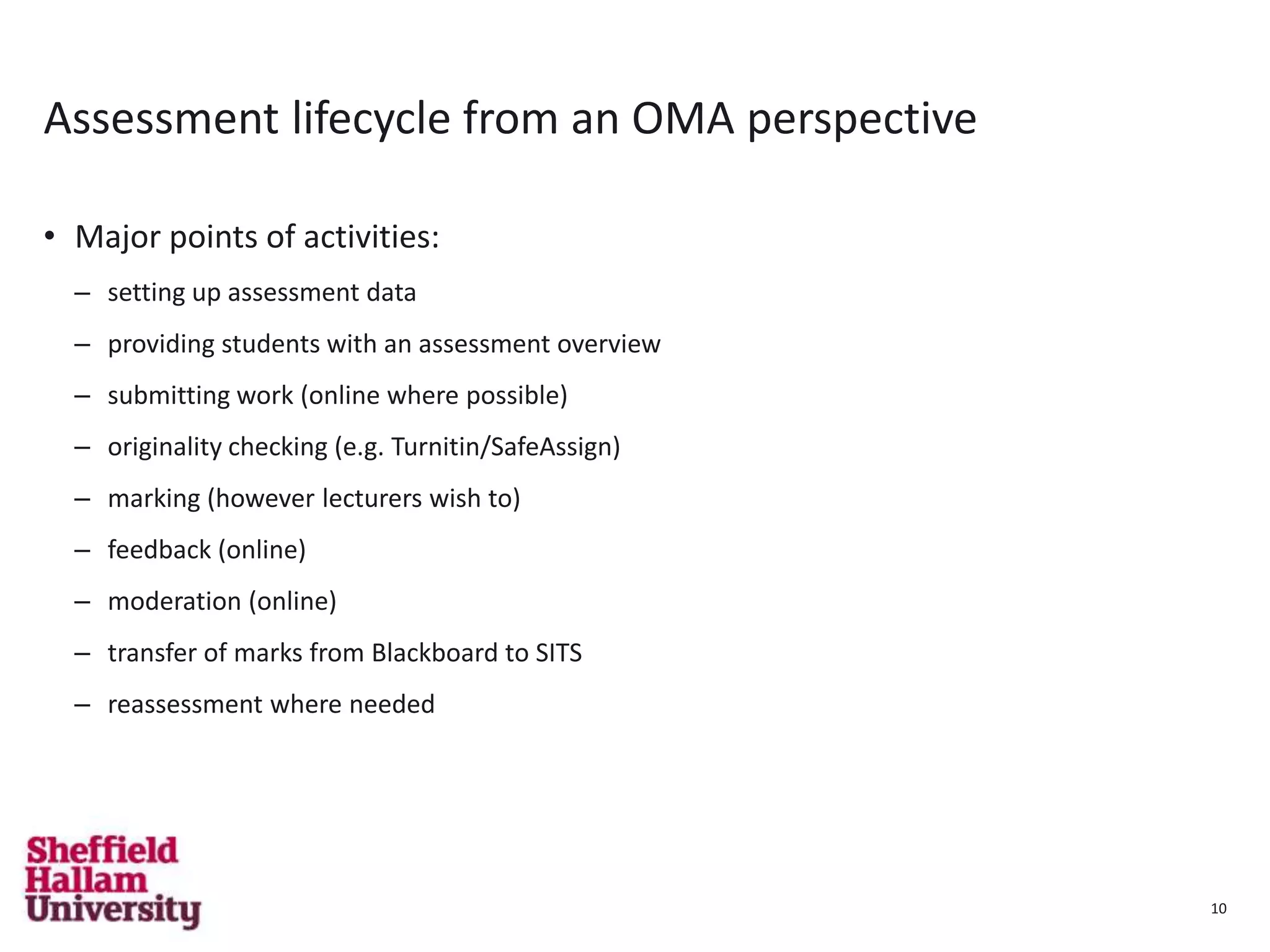 Assessment lifecycle from an OMA perspective

• Major points of activities:
– setting up assessment data
– providing students with an assessment overview
– submitting work (online where possible)
– originality checking (e.g. Turnitin/SafeAssign)
– marking (however lecturers wish to)
– feedback (online)
– moderation (online)
– transfer of marks from Blackboard to SITS
– reassessment where needed

Sheffield Hallam University

10